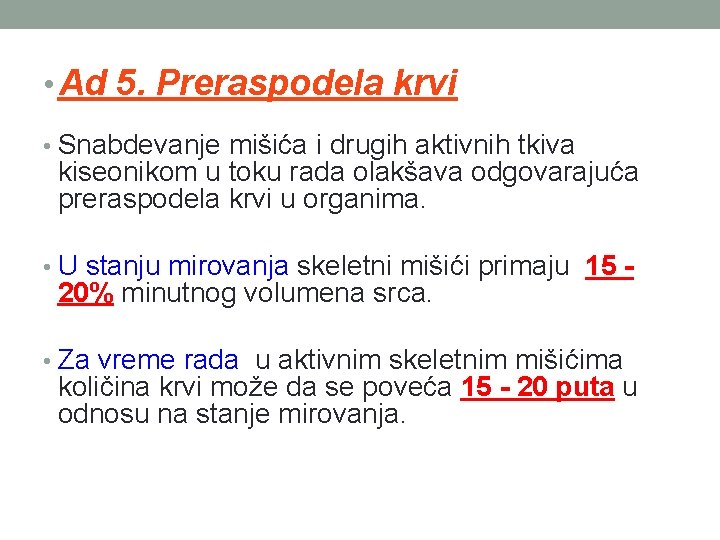 • Ad 5. Preraspodela krvi

• Snabdevanje mišića i drugih aktivnih tkiva kiseonikom u toku rada olakšava odgovarajuća preraspodela krvi u organima.

• U stanju mirovanja skeletni mišići primaju 15 - 20% minutnog volumena srca.

• Za vreme rada u aktivnim skeletnim mišićima količina krvi može da se poveća 15 - 20 puta u odnosu na stanje mirovanja.